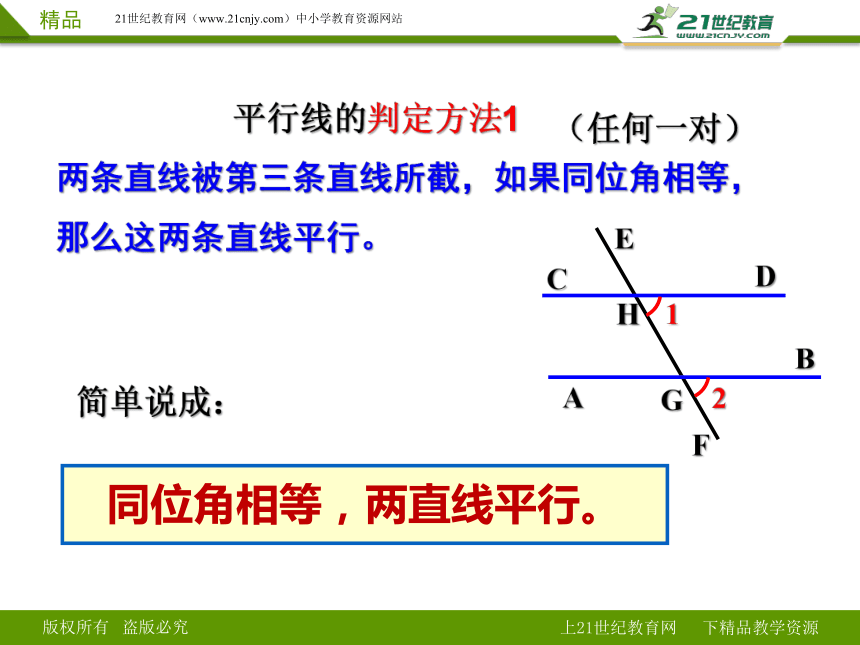 精品　21世纪教育网（www.21cnjy.com）中小学教育资源网站

21世纪教育 www.21cnjy.com

平行线的判定方法1　（任何一对）

两条直线被第三条直线所截，如果同位角相等，那么这两条直线平行。

E
C　D
H　1
B
A　G　2
F

简单说成：

同位角相等，两直线平行。

版权所有　盗版必究　上21世纪教育网　下精品教学资源